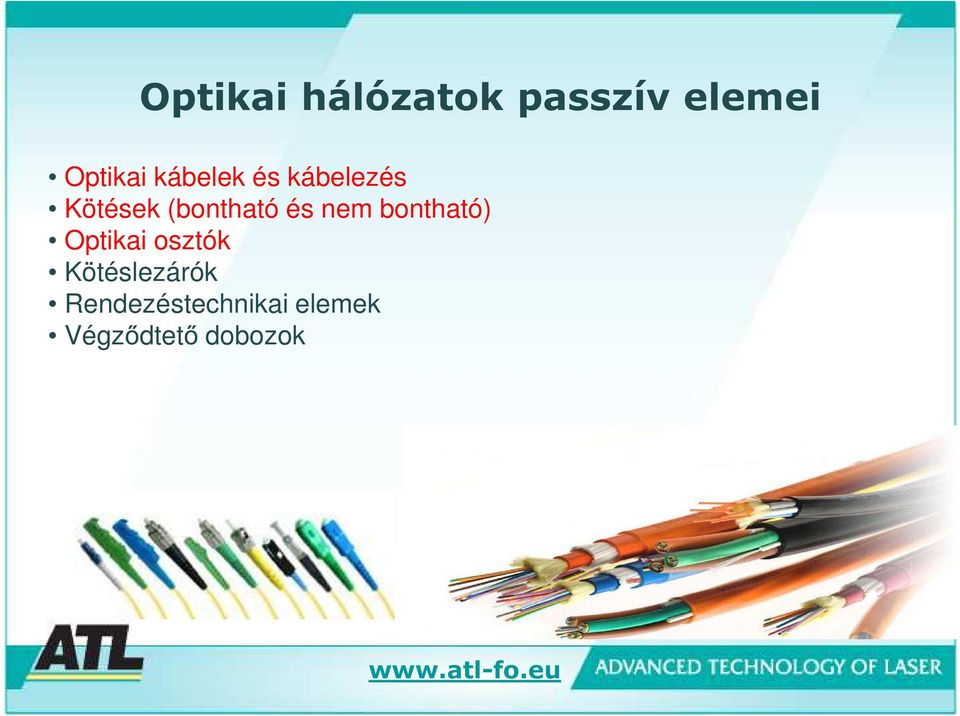 Optikai hálózatok passzív elemei

• Optikai kábelek és kábelezés
• Kötések (bontható és nem bontható)
• Optikai osztók
• Kötéslezárók
• Rendezéstechnikai elemek
• Végződtető dobozok

ATL

www.atl-fo.eu

ADVANCED TECHNOLOGY OF LASER